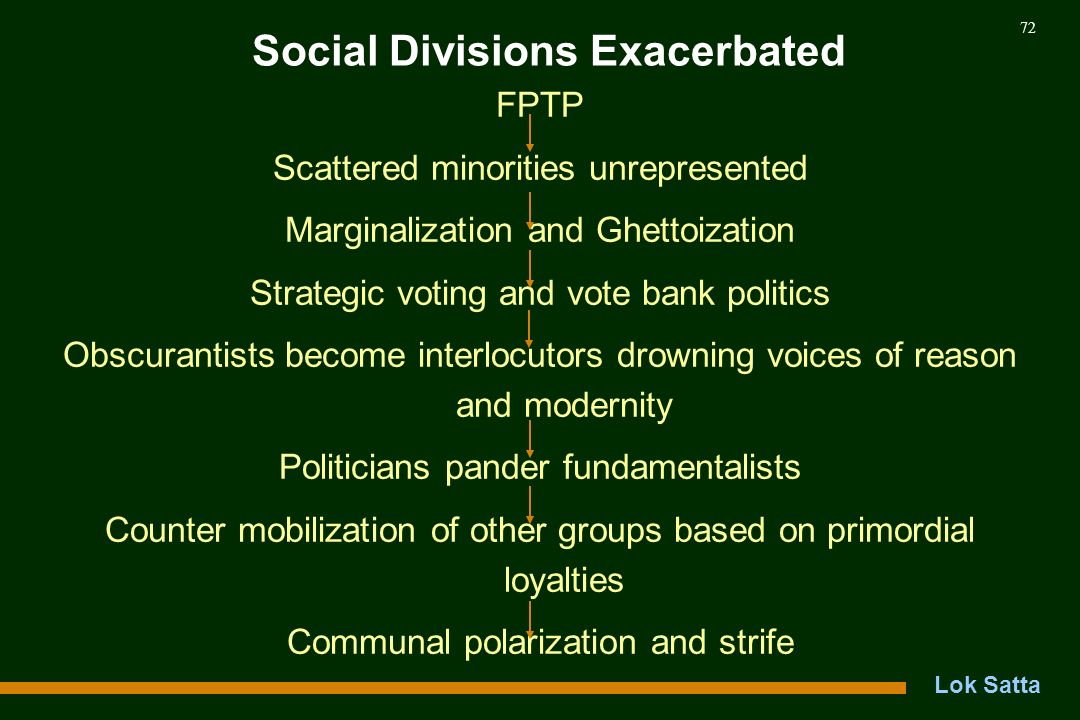 72

Social Divisions Exacerbated

FPTP

Scattered minorities unrepresented

Marginalization and Ghettoization

Strategic voting and vote bank politics

Obscurantists become interlocutors drowning voices of reason and modernity

Politicians pander fundamentalists

Counter mobilization of other groups based on primordial loyalties

Communal polarization and strife

Lok Satta